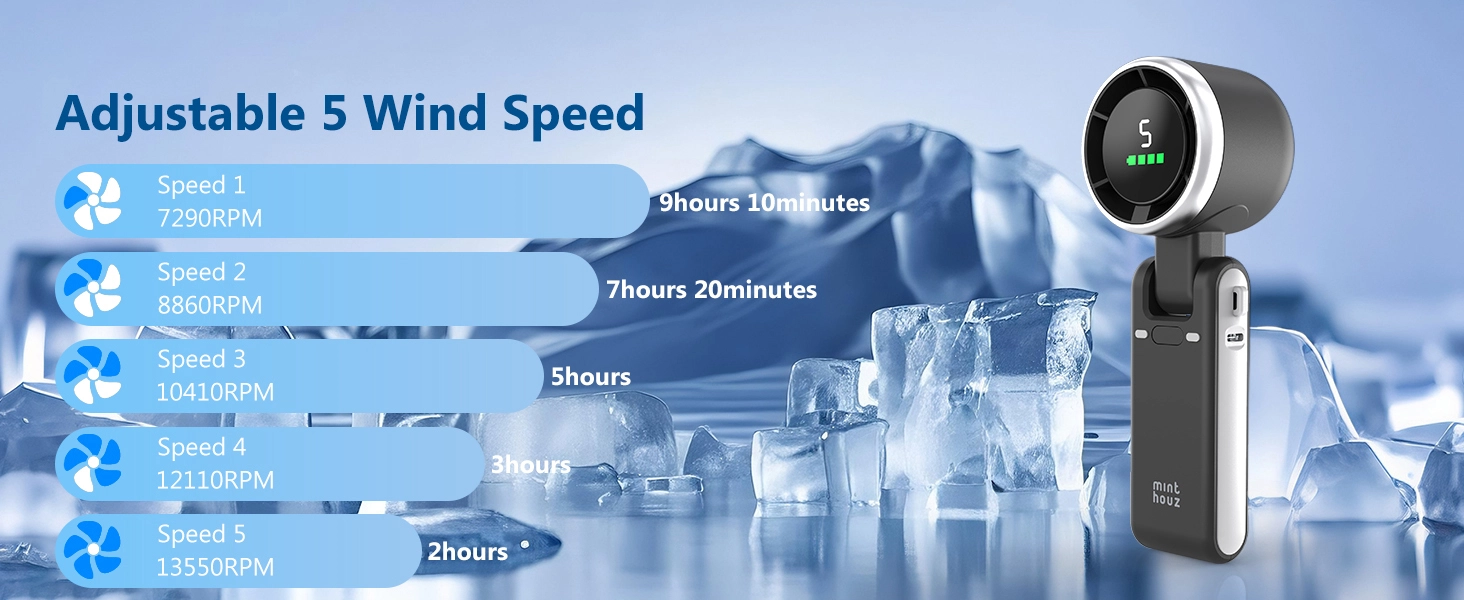 Adjustable 5 Wind Speed

Speed 1
7290RPM
9hours 10minutes

Speed 2
8860RPM
7hours 20minutes

Speed 3
10410RPM
5hours

Speed 4
12110RPM
3hours

Speed 5
13550RPM
2hours

5

mint houz